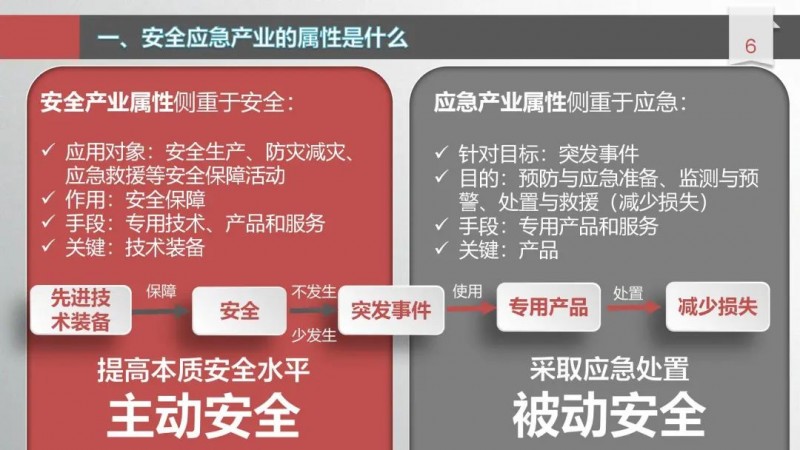 一、安全应急产业的属性是什么

6

安全产业属性侧重于安全：

✓ 应用对象：安全生产、防灾减灾、应急救援等安全保障活动
✓ 作用：安全保障
✓ 手段：专用技术、产品和服务
✓ 关键：技术装备

应急产业属性侧重于应急：

✓ 针对目标：突发事件
✓ 目的：预防与应急准备、监测与预警、处置与救援（减少损失）
✓ 手段：专用产品和服务
✓ 关键：产品

先进技术装备 保障 安全 不发生 少发生 突发事件 使用 专用产品 处置 减少损失

提高本质安全水平
主动安全

采取应急处置
被动安全